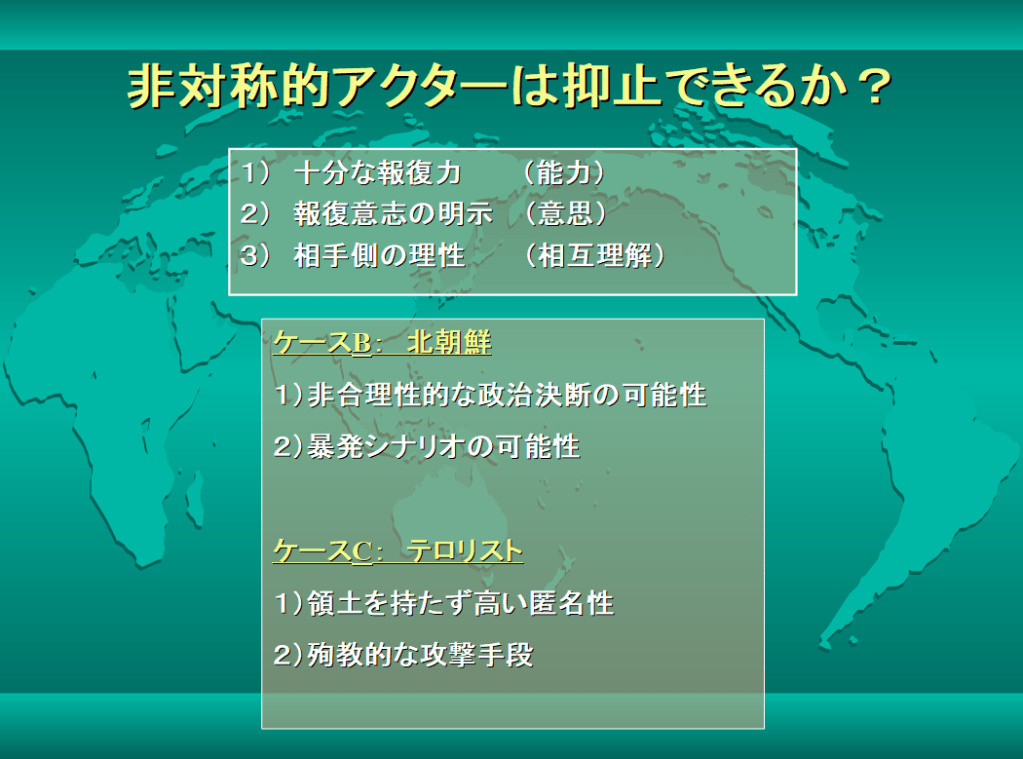 非対称的アクターは抑止できるか？

1） 十分な報復力 （能力）
2） 報復意志の明示 （意思）
3） 相手側の理性 （相互理解）

ケースB： 北朝鮮

1）非合理性的な政治決断の可能性

2）暴発シナリオの可能性

ケースC： テロリスト

1）領土を持たず高い匿名性

2）殉教的な攻撃手段